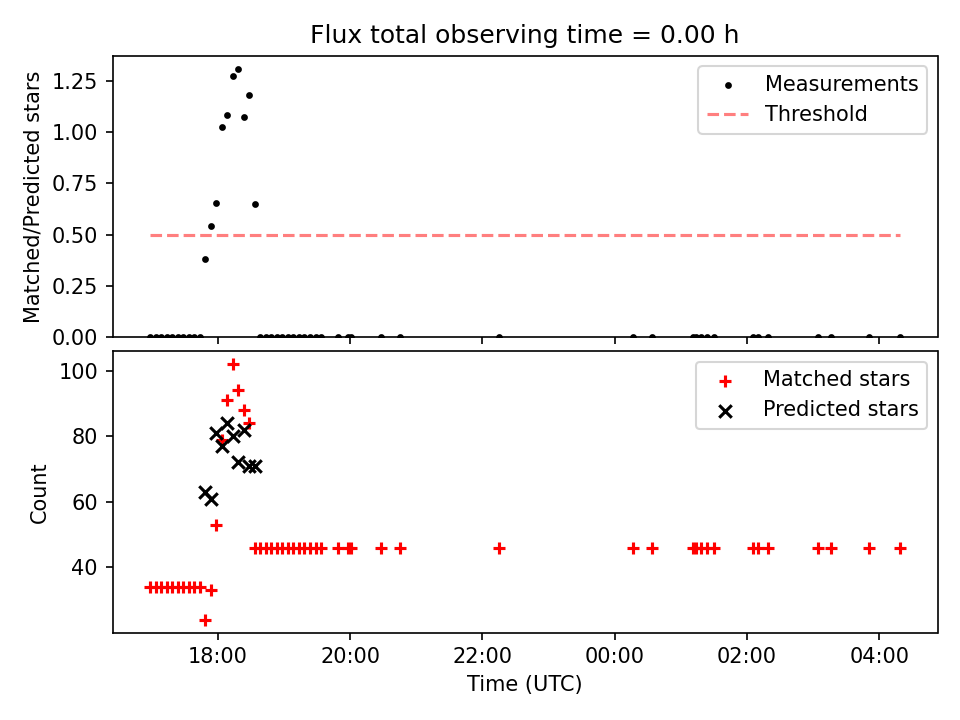 Flux total observing time = 0.00 h

Matched/Predicted stars

1.25
1.00
0.75
0.50
0.25
0.00

Measurements
Threshold

Count

100
80
60
40

Matched stars
Predicted stars

18:00
20:00
22:00
00:00
02:00
04:00

Time (UTC)